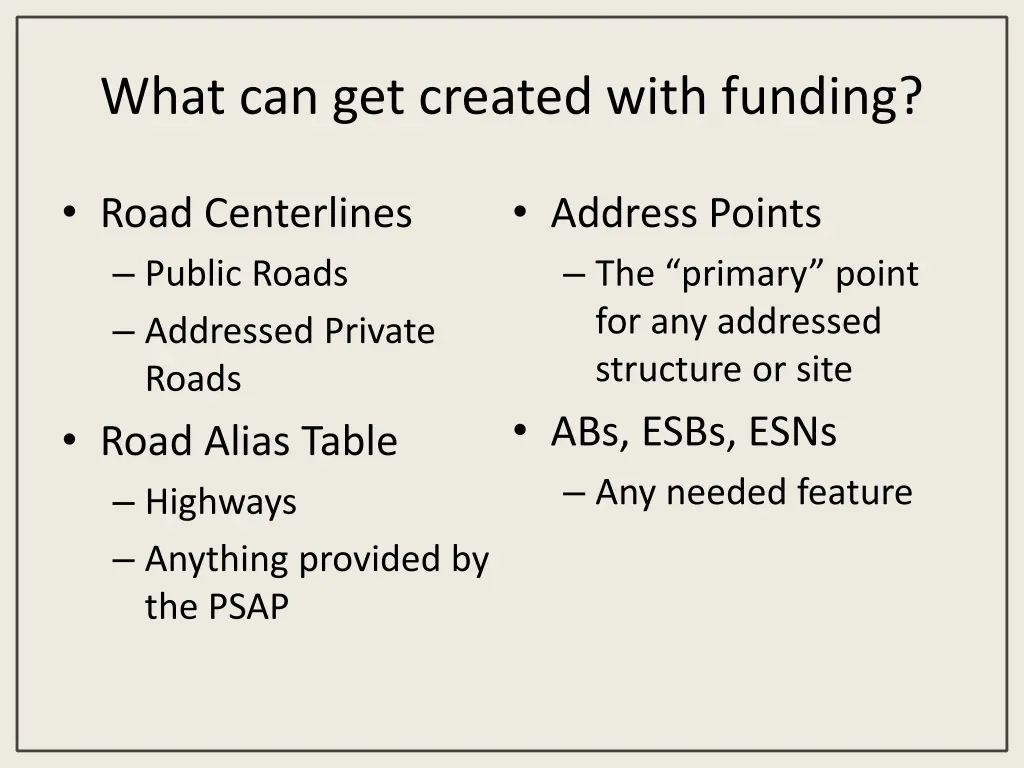 What can get created with funding?

• Road Centerlines
– Public Roads
– Addressed Private Roads
• Road Alias Table
– Highways
– Anything provided by the PSAP

• Address Points
– The “primary” point for any addressed structure or site
• ABs, ESBs, ESNs
– Any needed feature